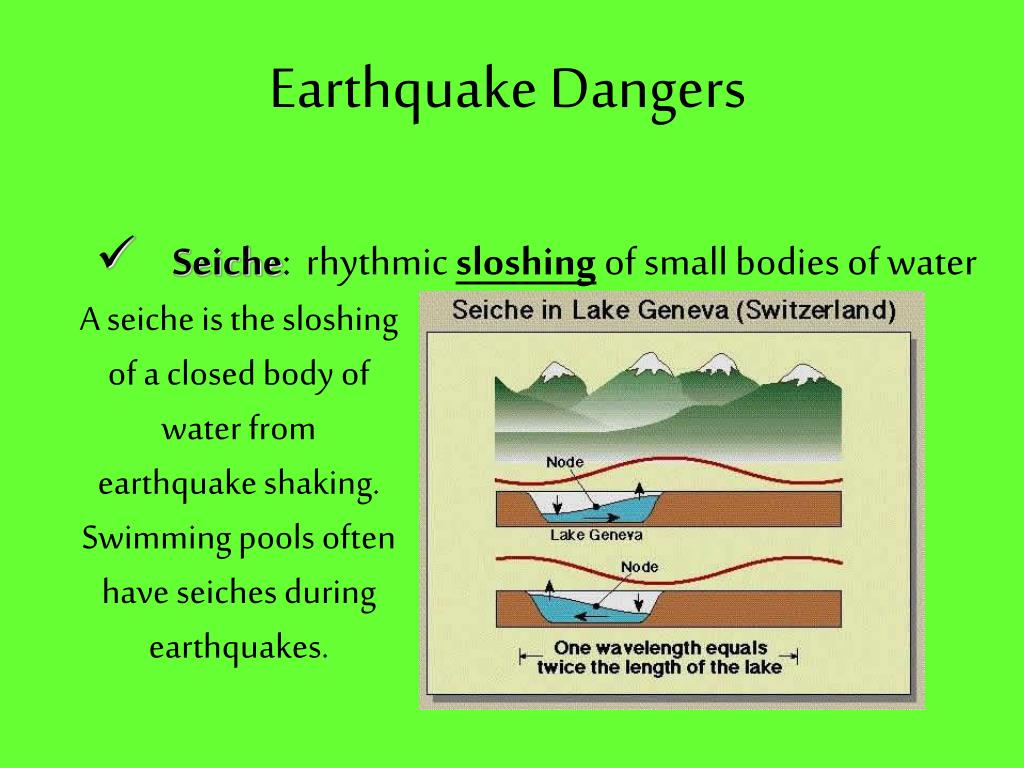 Earthquake Dangers

✓ Seiche: rhythmic sloshing of small bodies of water

A seiche is the sloshing of a closed body of water from earthquake shaking. Swimming pools often have seiches during earthquakes.

Seiche in Lake Geneva (Switzerland)

Node

Lake Geneva

Node

One wavelength equals twice the length of the lake